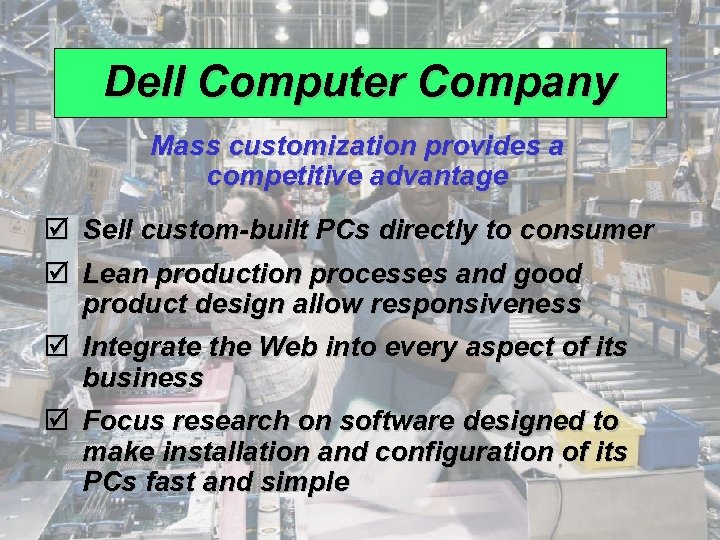 Dell Computer Company

Mass customization provides a competitive advantage

☑ Sell custom-built PCs directly to consumer

☑ Lean production processes and good product design allow responsiveness

☑ Integrate the Web into every aspect of its business

☑ Focus research on software designed to make installation and configuration of its PCs fast and simple